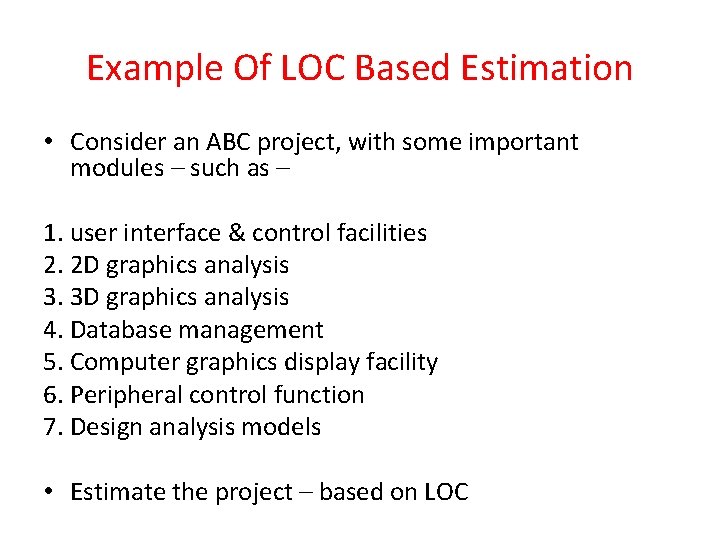 Example Of LOC Based Estimation

• Consider an ABC project, with some important modules – such as –

1. user interface & control facilities
2. 2D graphics analysis
3. 3D graphics analysis
4. Database management
5. Computer graphics display facility
6. Peripheral control function
7. Design analysis models

• Estimate the project – based on LOC